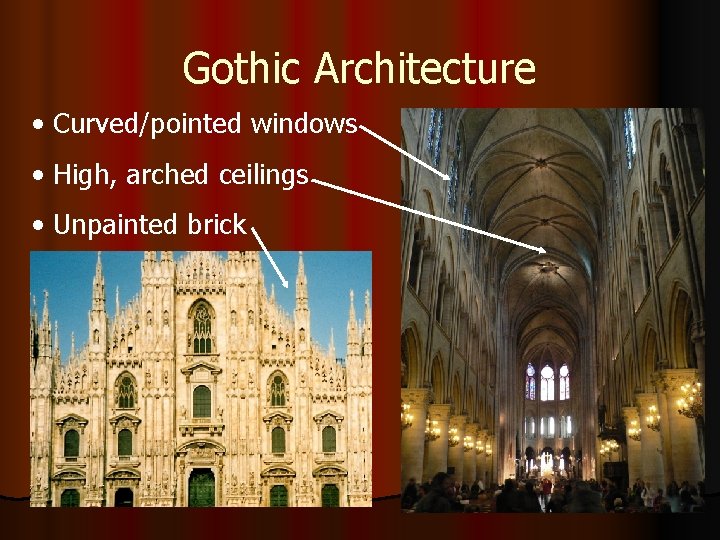 Gothic Architecture

• Curved/pointed windows
• High, arched ceilings
• Unpainted brick